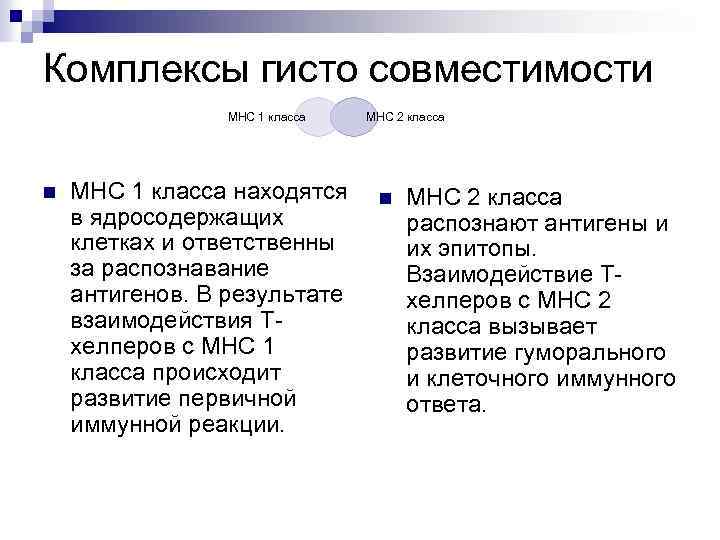 Комплексы гисто совместимости

МНС 1 класса

МНС 2 класса

МНС 1 класса находятся в ядросодержащих клетках и ответственны за распознавание антигенов. В результате взаимодействия Т-хелперов с МНС 1 класса происходит развитие первичной иммунной реакции.

МНС 2 класса распознают антигены и их эпитопы. Взаимодействие Т-хелперов с МНС 2 класса вызывает развитие гуморального и клеточного иммунного ответа.